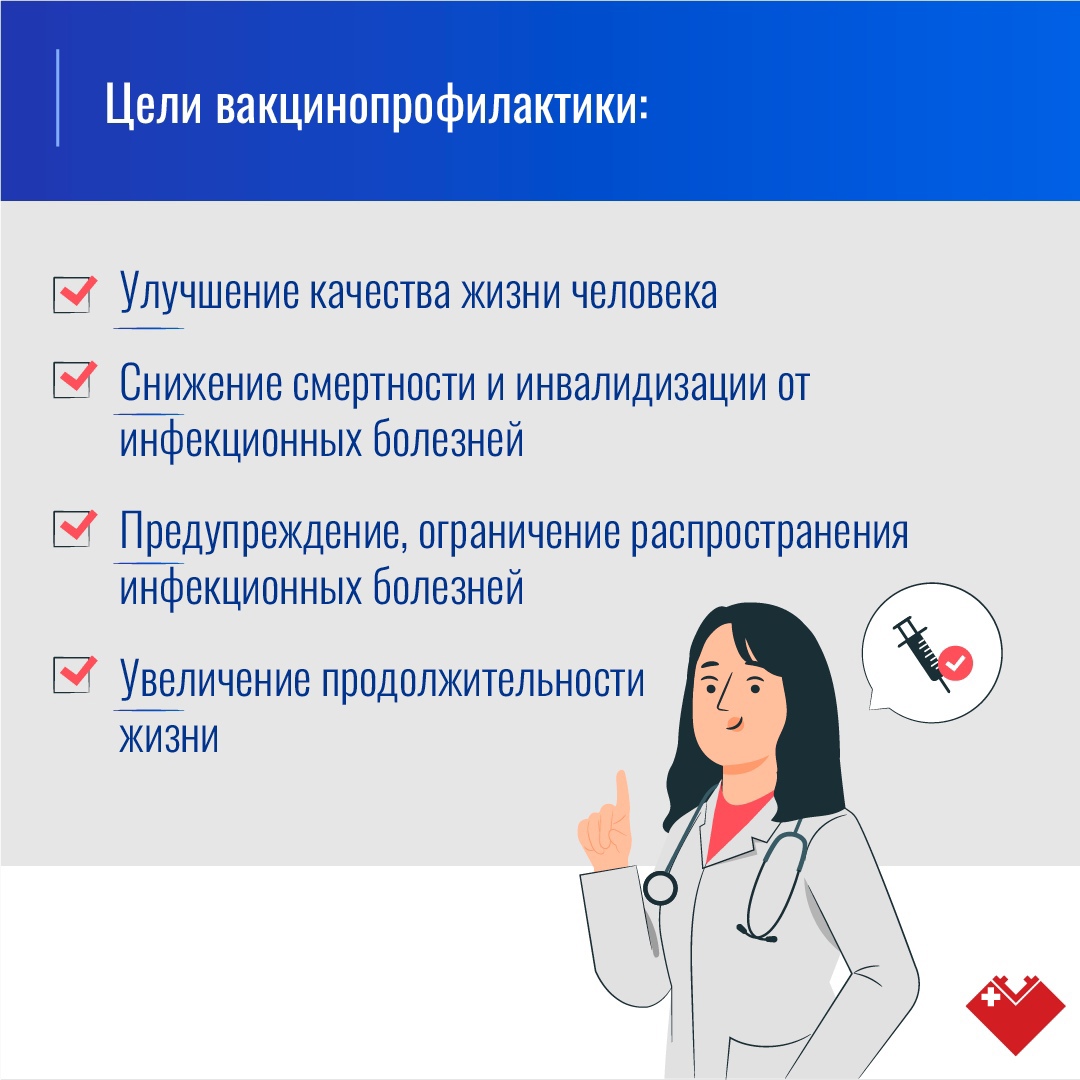 Цели вакцинопрофилактики:

Улучшение качества жизни человека

Снижение смертности и инвалидизации от инфекционных болезней

Предупреждение, ограничение распространения инфекционных болезней

Увеличение продолжительности жизни